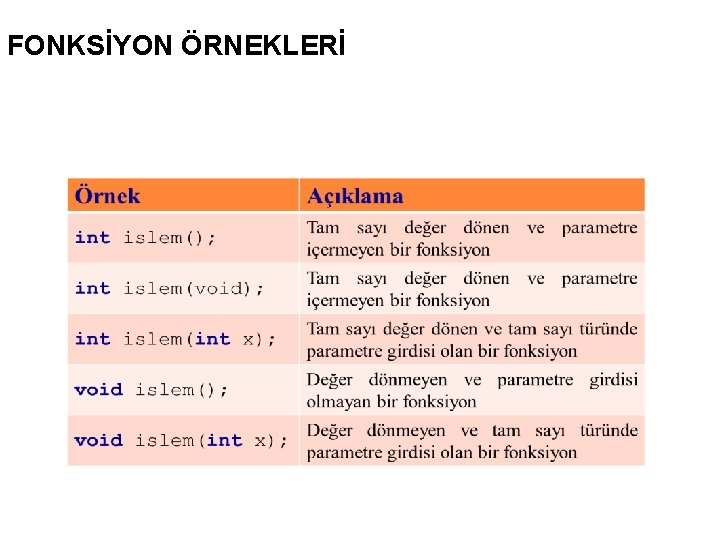 FONKSİYON ÖRNEKLERİ

| Örnek | Açıklama |
|---|---|
| int islem(); | Tam sayı değer dönen ve parametre içermeyen bir fonksiyon |
| int islem(void); | Tam sayı değer dönen ve parametre içermeyen bir fonksiyon |
| int islem(int x); | Tam sayı değer dönen ve tam sayı türünde parametre girdisi olan bir fonksiyon |
| void islem(); | Değer dönmeyen ve parametre girdisi olmayan bir fonksiyon |
| void islem(int x); | Değer dönmeyen ve tam sayı türünde parametre girdisi olan bir fonksiyon |